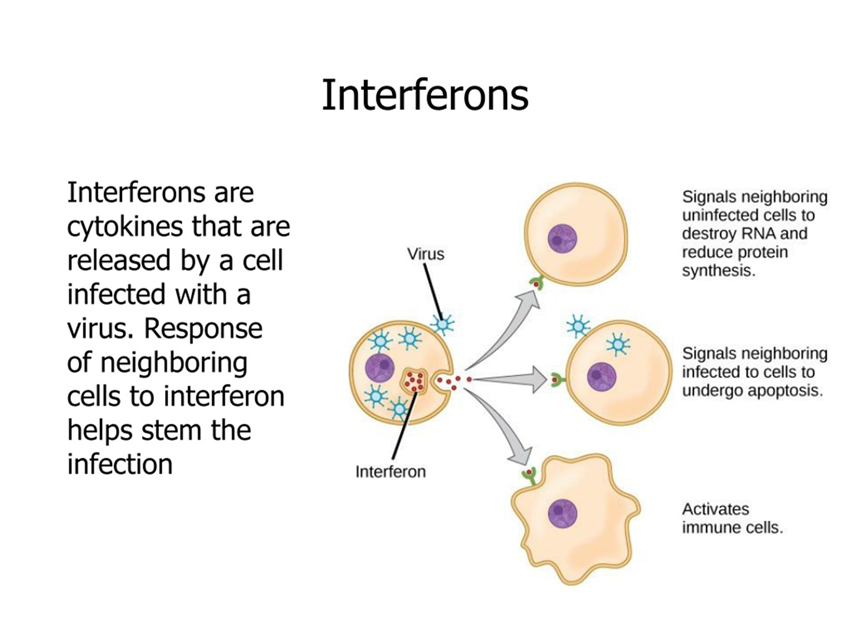 Interferons

Interferons are cytokines that are released by a cell infected with a virus. Response of neighboring cells to interferon helps stem the infection

Virus

Interferon

Signals neighboring uninfected cells to destroy RNA and reduce protein synthesis.

Signals neighboring infected to cells to undergo apoptosis.

Activates immune cells.